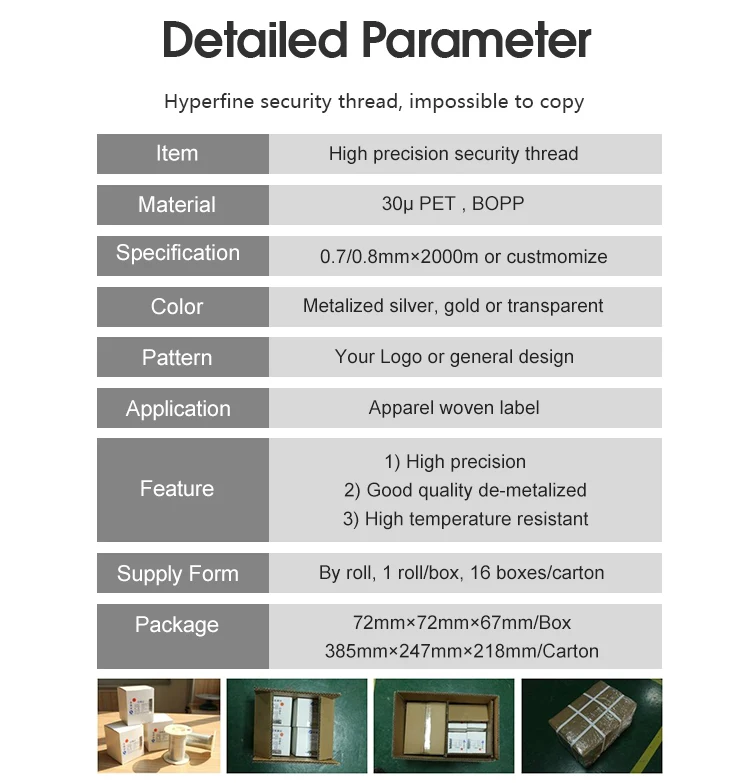 Detailed Parameter

Hyperfine security thread, impossible to copy

| Item | High precision security thread |
|---|---|
| Material | 30μ PET , BOPP |
| Specification | 0.7/0.8mm×2000m or custmomize |
| Color | Metalized silver, gold or transparent |
| Pattern | Your Logo or general design |
| Application | Apparel woven label |
| Feature | 1) High precision 2) Good quality de-metalized 3) High temperature resistant |
| Supply Form | By roll, 1 roll/box, 16 boxes/carton |
| Package | 72mm×72mm×67mm/Box 385mm×247mm×218mm/Carton |